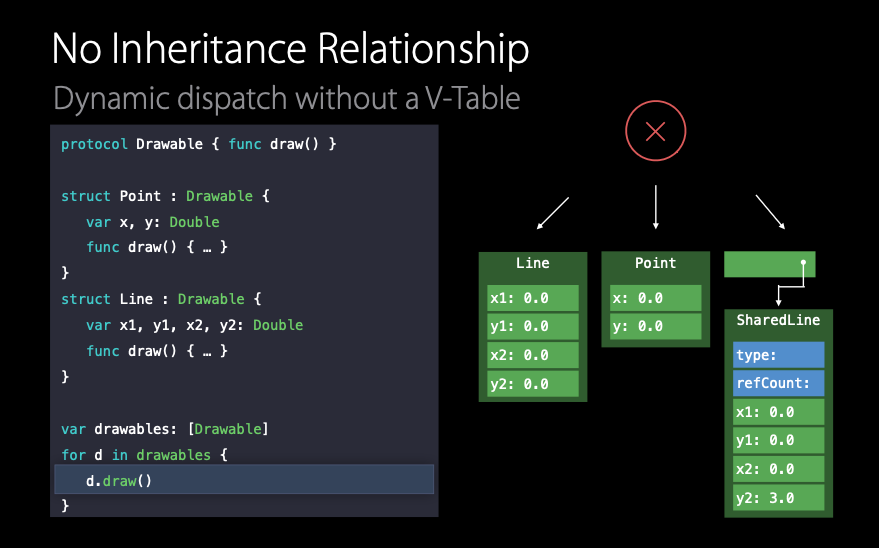 No Inheritance Relationship

Dynamic dispatch without a V-Table

protocol Drawable { func draw() }

struct Point : Drawable {
   var x, y: Double
   func draw() { … }
}
struct Line : Drawable {
   var x1, y1, x2, y2: Double
   func draw() { … }
}

var drawables: [Drawable]
for d in drawables {
   d.draw()
}

Line
x1: 0.0
y1: 0.0
x2: 0.0
y2: 0.0

Point
x: 0.0
y: 0.0

SharedLine
type:
refCount:
x1: 0.0
y1: 0.0
x2: 0.0
y2: 3.0